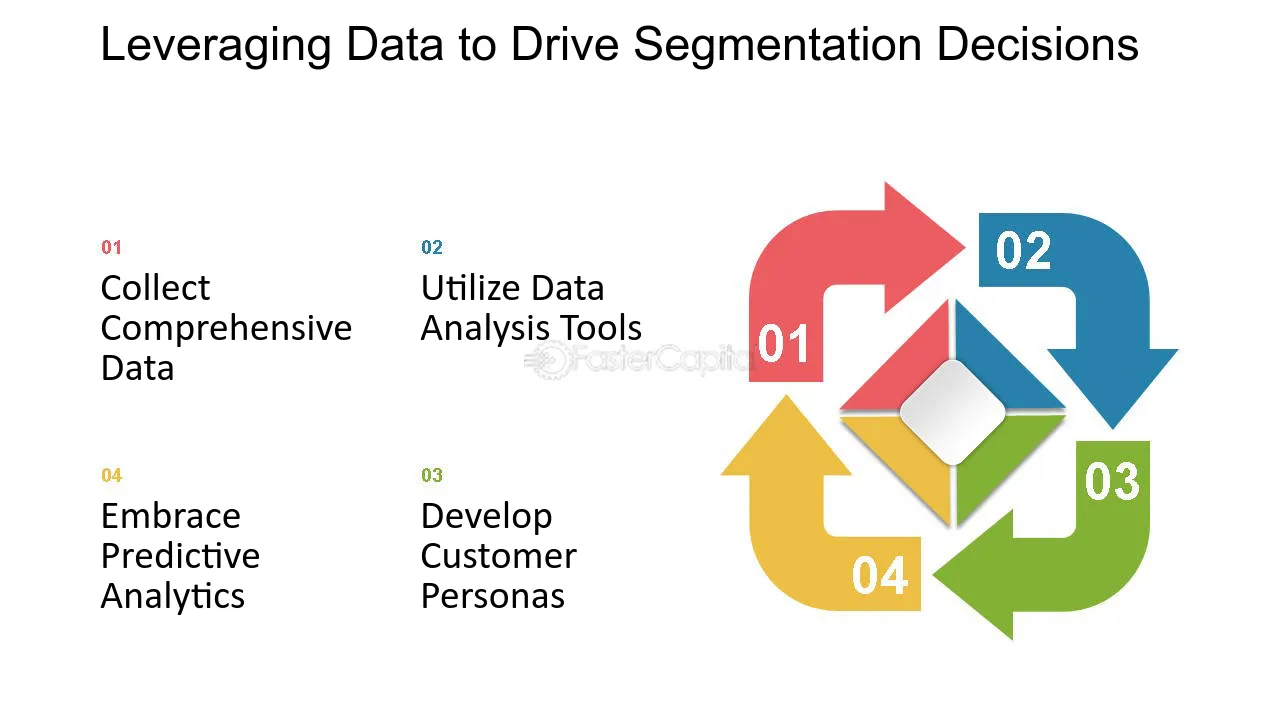 Leveraging Data to Drive Segmentation Decisions

01

Collect Comprehensive Data

02

Utilize Data Analysis Tools

04

Embrace Predictive Analytics

03

Develop Customer Personas

01

02

03

04

FasterCapital